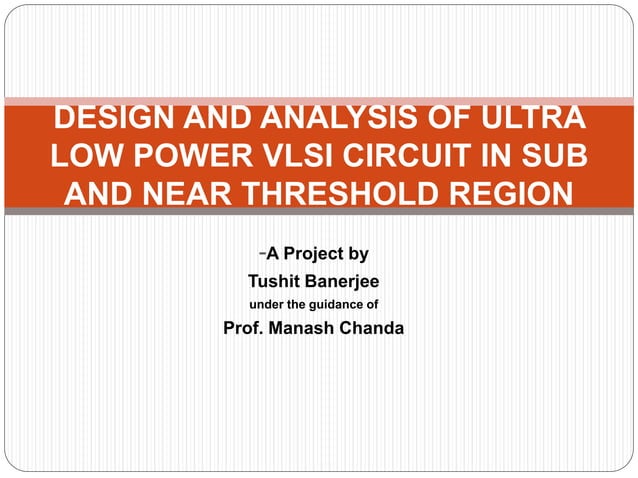 DESIGN AND ANALYSIS OF ULTRA LOW POWER VLSI CIRCUIT IN SUB AND NEAR THRESHOLD REGION

-A Project by
Tushit Banerjee
under the guidance of
Prof. Manash Chanda